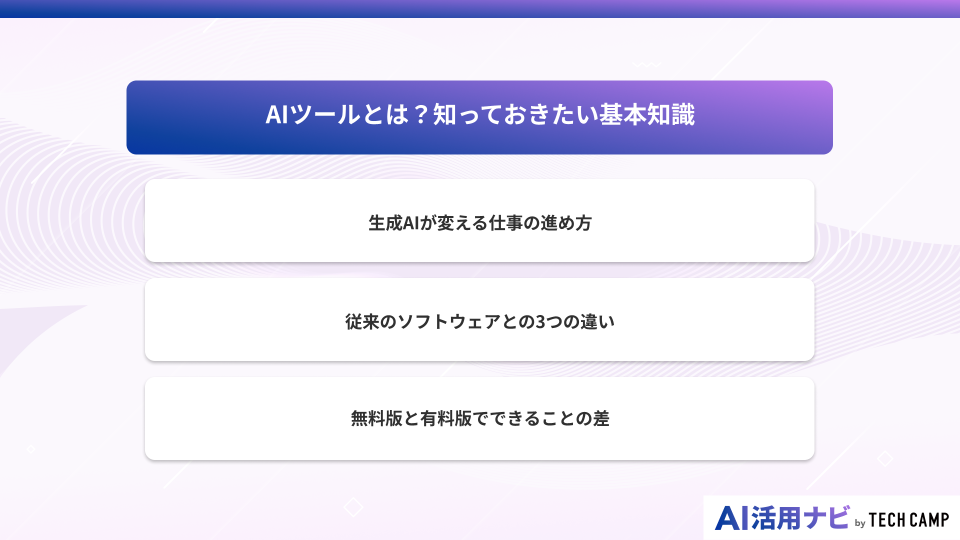 AIツールとは？知っておきたい基本知識

生成AIが変える仕事の進め方

従来のソフトウェアとの3つの違い

無料版と有料版でできることの差

AI活用ナビ by TECH CAMP